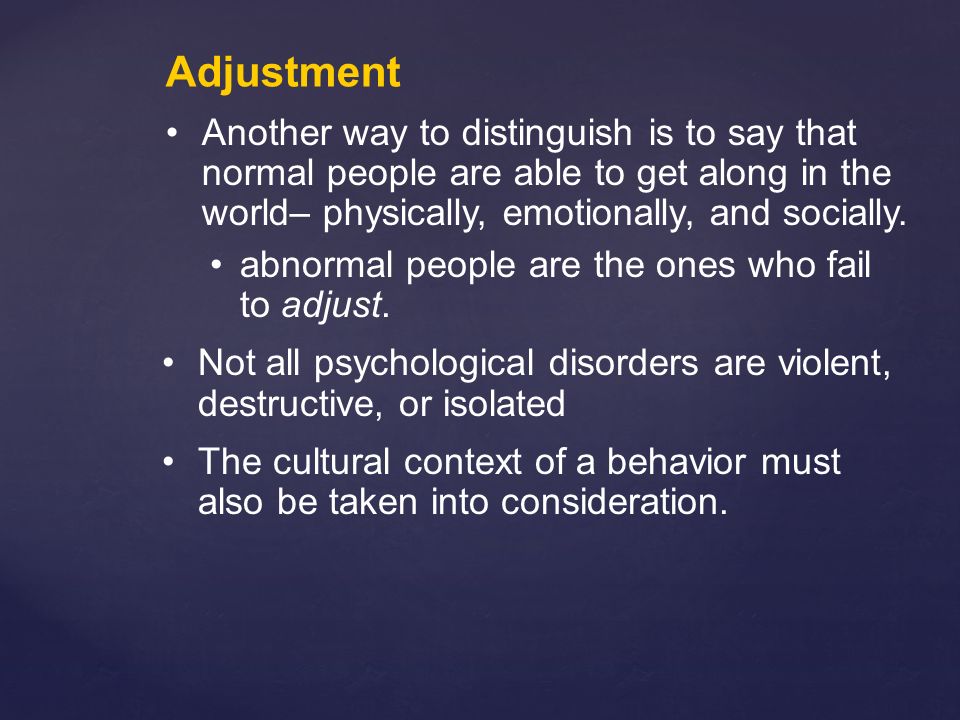 Adjustment

• Another way to distinguish is to say that normal people are able to get along in the world– physically, emotionally, and socially.

• abnormal people are the ones who fail to adjust.

• Not all psychological disorders are violent, destructive, or isolated

• The cultural context of a behavior must also be taken into consideration.